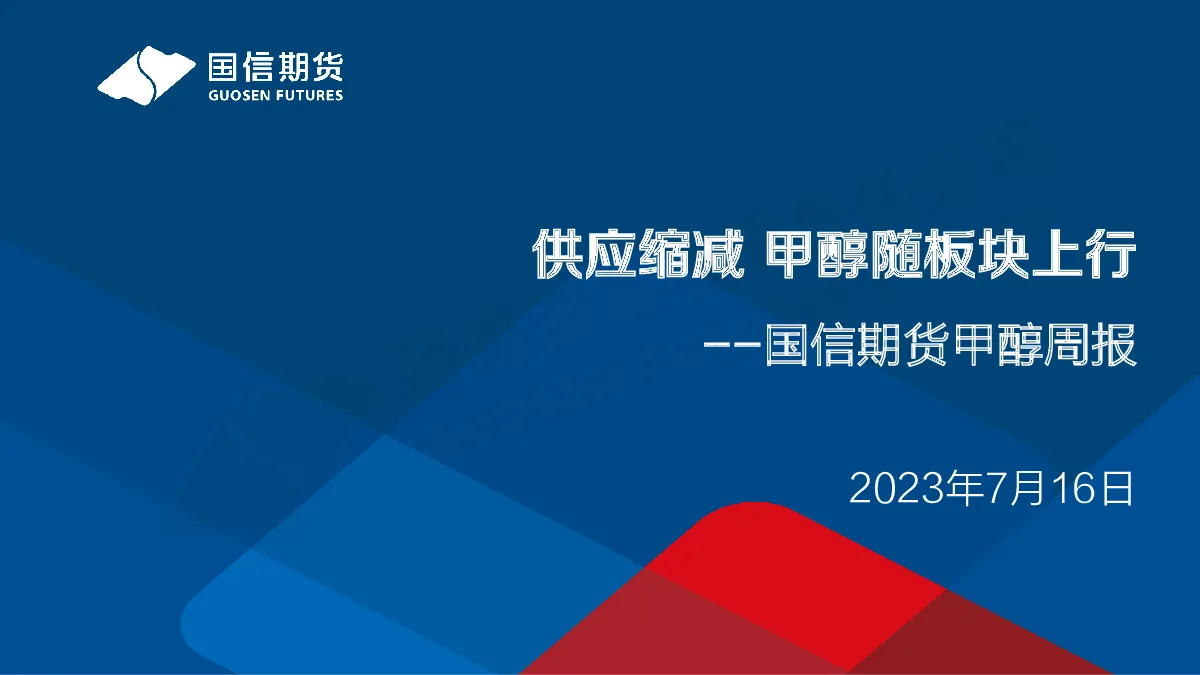 国信期货
GUOSEN FUTURES

供应缩减 甲醇随板块上行

——国信期货甲醇周报

2023年7月16日